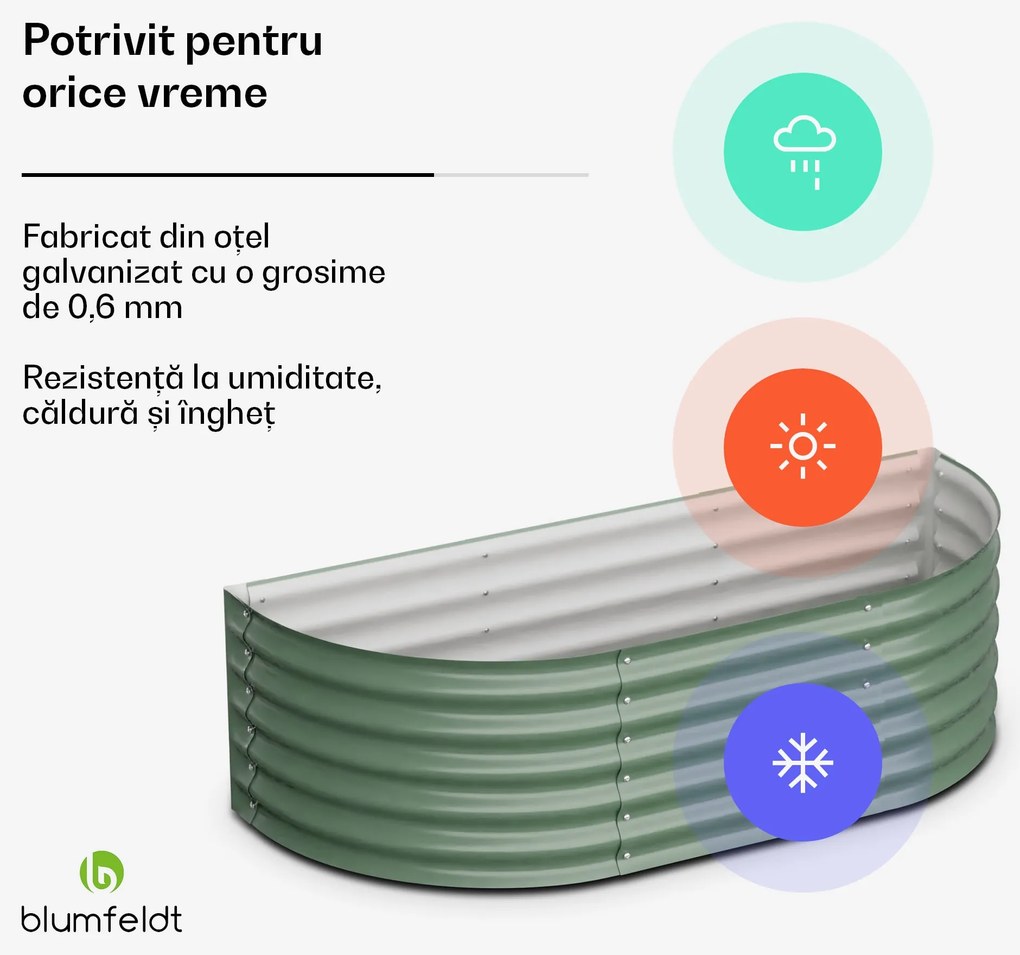 Potrivit pentru orice vreme

Fabricat din oțel galvanizat cu o grosime de 0,6 mm

Rezistență la umiditate, căldură și îngheț

blumfeldt